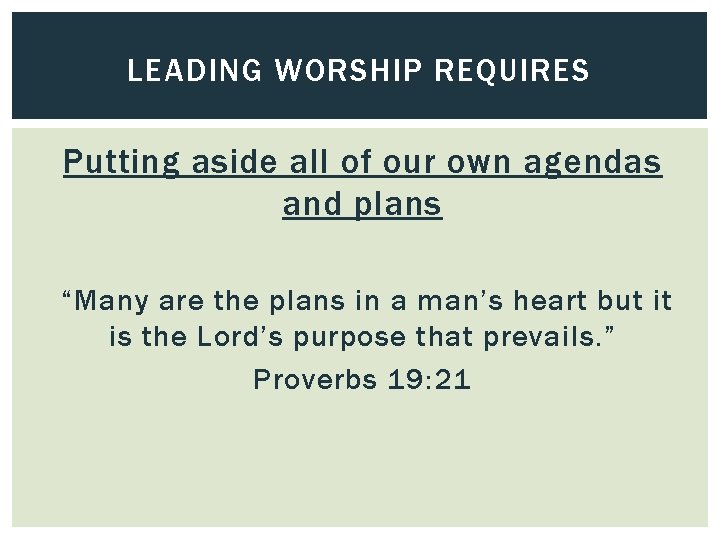 LEADING WORSHIP REQUIRES

Putting aside all of our own agendas and plans

“Many are the plans in a man’s heart but it is the Lord’s purpose that prevails.”

Proverbs 19:21